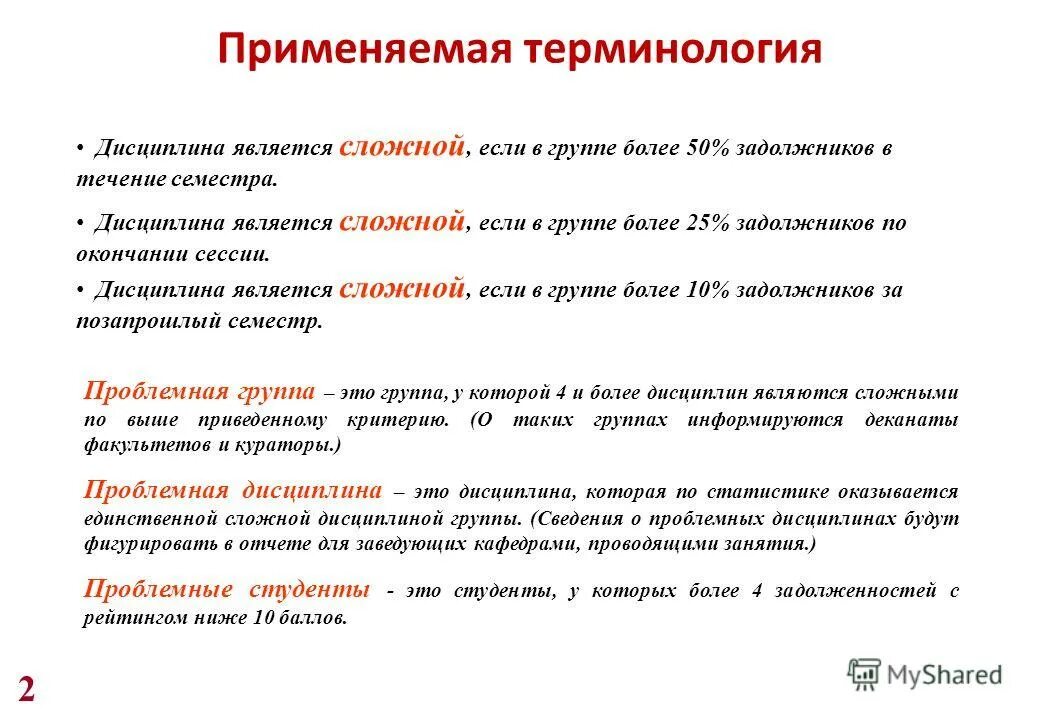 Применяемая терминология

• Дисциплина является сложной, если в группе более 50% задолжников в течение семестра.

• Дисциплина является сложной, если в группе более 25% задолжников по окончании сессии.

• Дисциплина является сложной, если в группе более 10% задолжников за позапрошлый семестр.

Проблемная группа – это группа, у которой 4 и более дисциплин являются сложными по выше приведенному критерию. (О таких группах информируются деканаты факультетов и кураторы.)

Проблемная дисциплина – это дисциплина, которая по статистике оказывается единственной сложной дисциплиной группы. (Сведения о проблемных дисциплинах будут фигурировать в отчете для заведующих кафедрами, проводящими занятия.)

Проблемные студенты - это студенты, у которых более 4 задолженностей с рейтингом ниже 10 баллов.

2

MyShared